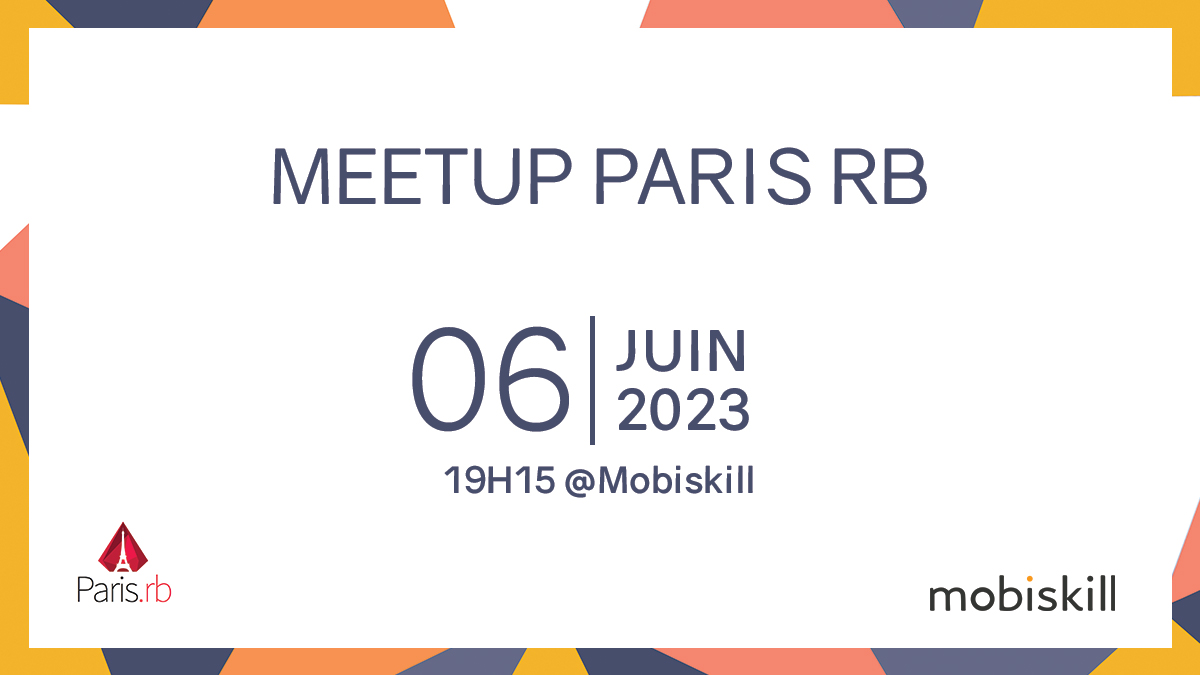 MEETUP PARIS RB

06 | JUIN 2023

19H15 @Mobiskill

Paris.rb

mobiskill